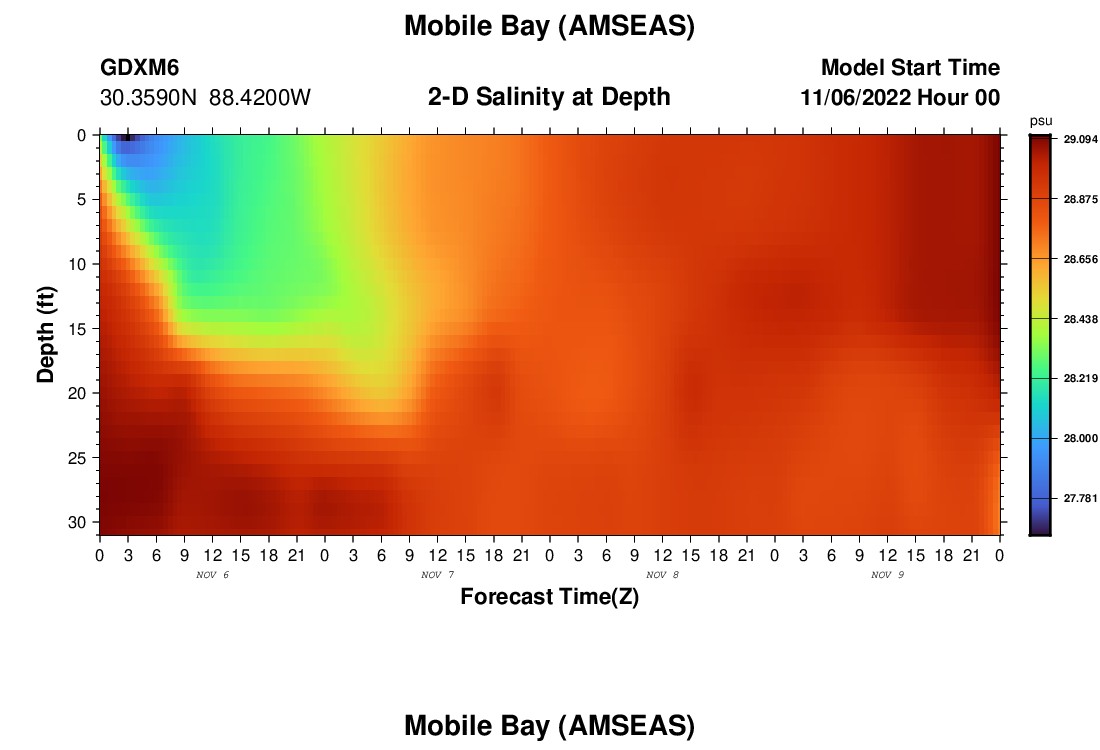 Mobile Bay (AMSEAS)

GDXM6
30.3590N 88.4200W

2-D Salinity at Depth

Model Start Time
11/06/2022 Hour 00

psu
29.094
28.875
28.656
28.438
28.219
28.000
27.781

Depth (ft)
0
5
10
15
20
25
30

0 3 6 9 12 15 18 21 0 3 6 9 12 15 18 21 0 3 6 9 12 15 18 21 0 3 6 9 12 15 18 21 0
NOV 6
NOV 7
NOV 8
NOV 9

Forecast Time(Z)

Mobile Bay (AMSEAS)